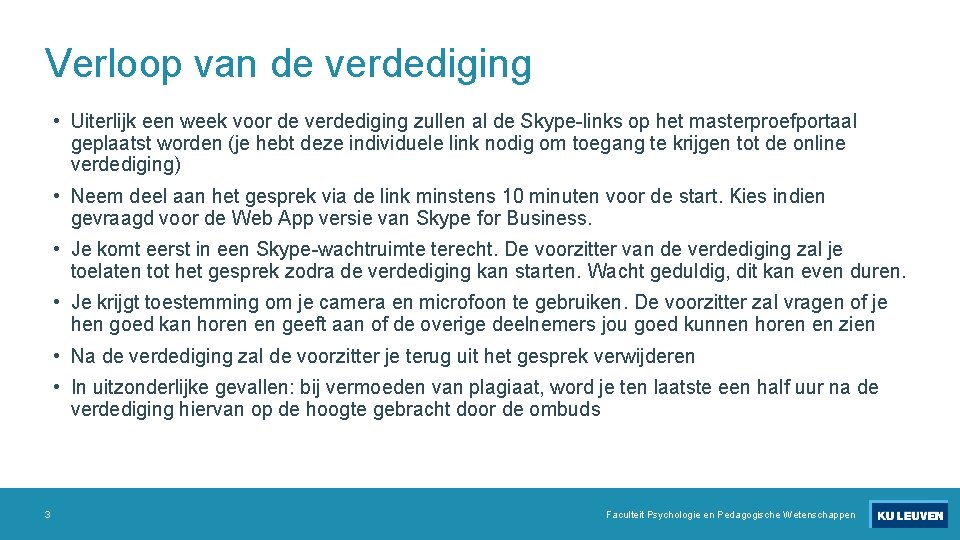 Verloop van de verdediging

• Uiterlijk een week voor de verdediging zullen al de Skype-links op het masterproefportaal geplaatst worden (je hebt deze individuele link nodig om toegang te krijgen tot de online verdediging)

• Neem deel aan het gesprek via de link minstens 10 minuten voor de start. Kies indien gevraagd voor de Web App versie van Skype for Business.

• Je komt eerst in een Skype-wachtruimte terecht. De voorzitter van de verdediging zal je toelaten tot het gesprek zodra de verdediging kan starten. Wacht geduldig, dit kan even duren.

• Je krijgt toestemming om je camera en microfoon te gebruiken. De voorzitter zal vragen of je hen goed kan horen en geeft aan of de overige deelnemers jou goed kunnen horen en zien

• Na de verdediging zal de voorzitter je terug uit het gesprek verwijderen

• In uitzonderlijke gevallen: bij vermoeden van plagiaat, word je ten laatste een half uur na de verdediging hiervan op de hoogte gebracht door de ombuds

3

Faculteit Psychologie en Pedagogische Wetenschappen

KU LEUVEN